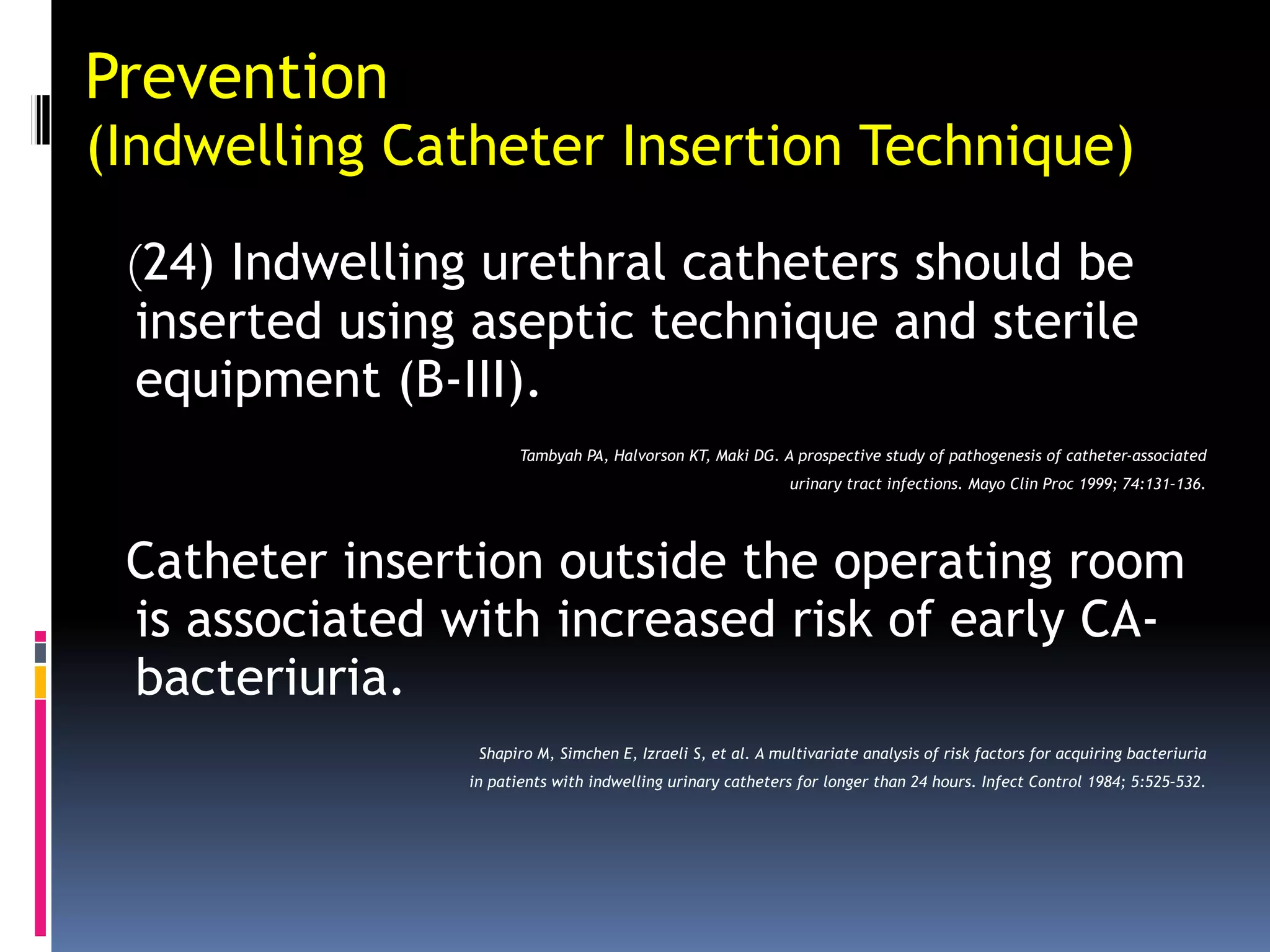 Prevention
(Indwelling Catheter Insertion Technique)

(24) Indwelling urethral catheters should be inserted using aseptic technique and sterile equipment (B-III).

Tambyah PA, Halvorson KT, Maki DG. A prospective study of pathogenesis of catheter-associated urinary tract infections. Mayo Clin Proc 1999; 74:131-136.

Catheter insertion outside the operating room is associated with increased risk of early CA-bacteriuria.

Shapiro M, Simchen E, Izraeli S, et al. A multivariate analysis of risk factors for acquiring bacteriuria in patients with indwelling urinary catheters for longer than 24 hours. Infect Control 1984; 5:525-532.